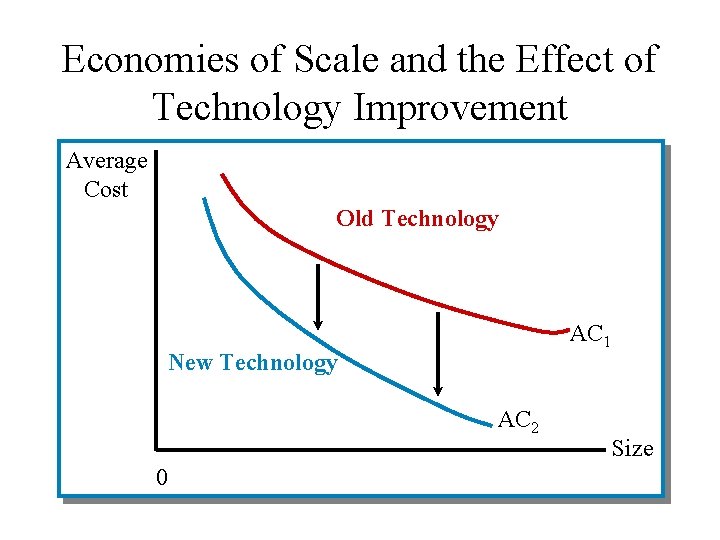 Economies of Scale and the Effect of Technology Improvement

Average Cost

Old Technology

$AC_1$

New Technology

$AC_2$

Size

0